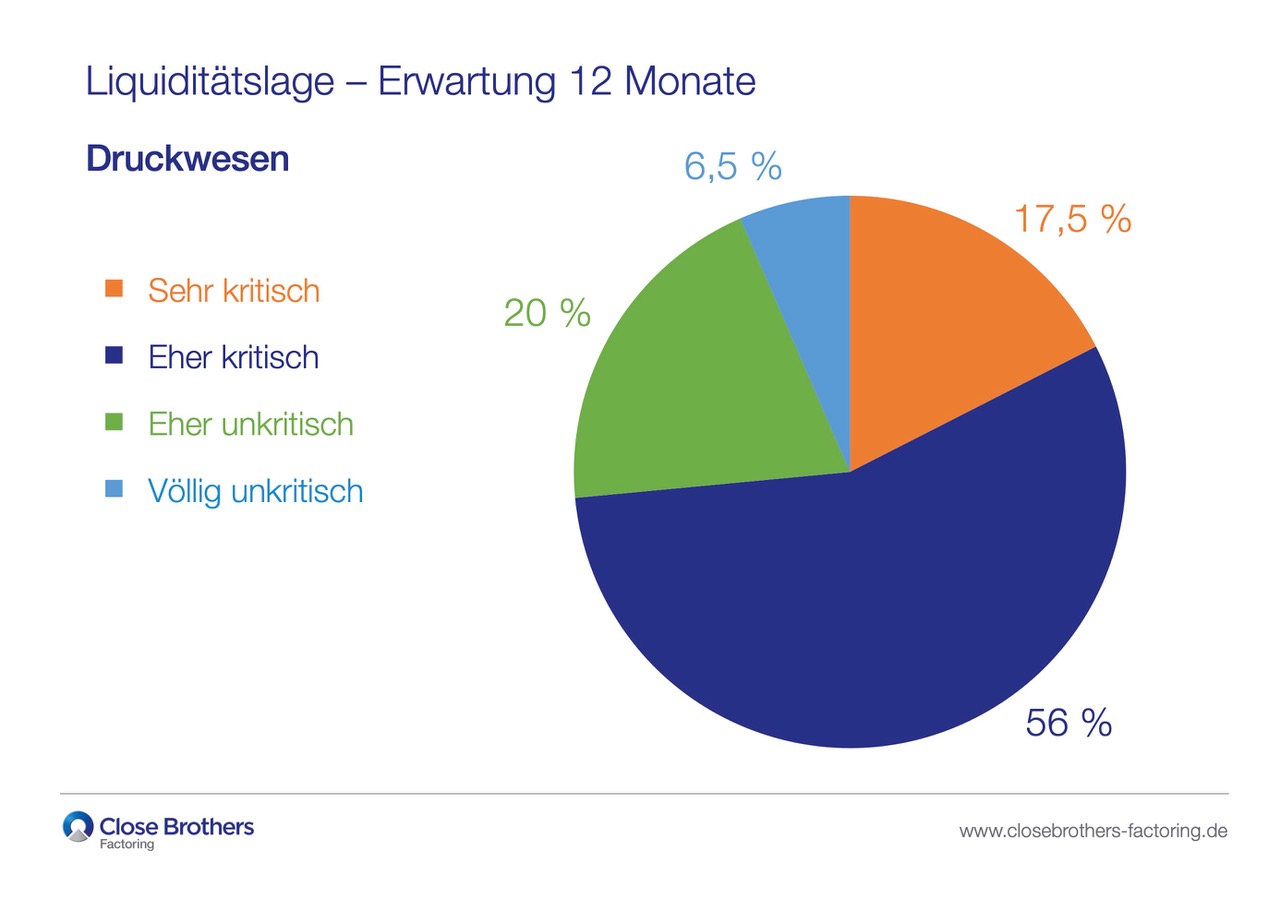 Liquiditätslage – Erwartung 12 Monate

Druckwesen

Sehr kritisch
Eher kritisch
Eher unkritisch
Völlig unkritisch

6,5 %
17,5 %
20 %
56 %

Close Brothers
Factoring

www.closebrothers-factoring.de